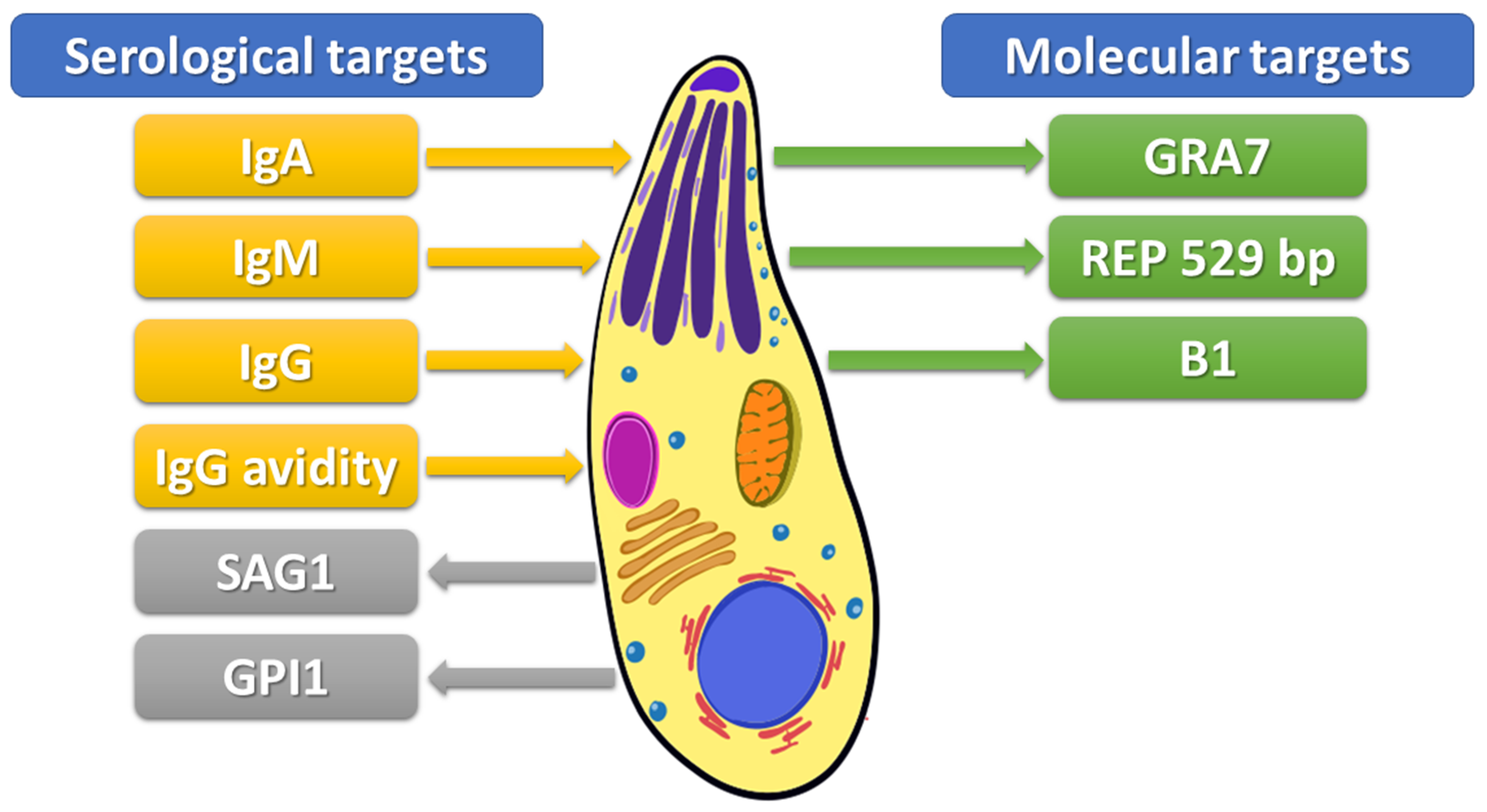 Serological targets

IgA

IgM

IgG

IgG avidity

SAG1

GPI1

Molecular targets

GRA7

REP 529 bp

B1